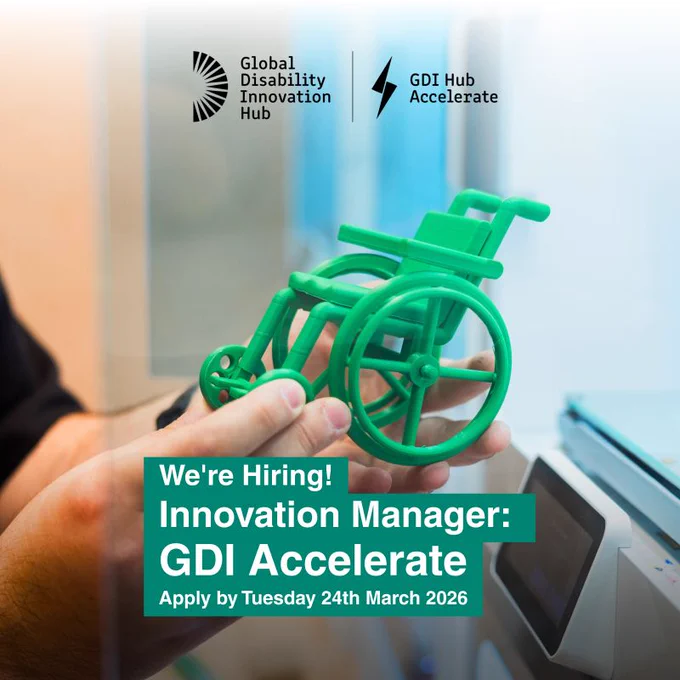 Global Disability Innovation Hub

GDI Hub Accelerate

We're Hiring!
Innovation Manager:
GDI Accelerate
Apply by Tuesday 24th March 2026